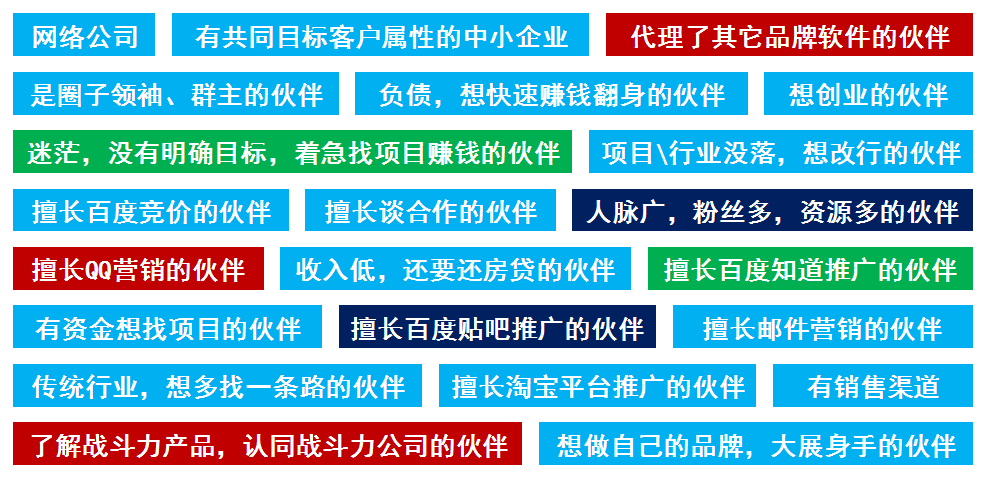 网络公司
有共同目标客户属性的中小企业
代理了其它品牌软件的伙伴
是圈子领袖、群主的伙伴
负债，想快速赚钱翻身的伙伴
想创业的伙伴
迷茫，没有明确目标，着急找项目赚钱的伙伴
项目\行业没落，想改行的伙伴
擅长百度竞价的伙伴
擅长谈合作的伙伴
人脉广，粉丝多，资源多的伙伴
擅长QQ营销的伙伴
收入低，还要还房贷的伙伴
擅长百度知道推广的伙伴
有资金想找项目的伙伴
擅长百度贴吧推广的伙伴
擅长邮件营销的伙伴
传统行业，想多找一条路的伙伴
擅长淘宝平台推广的伙伴
有销售渠道
了解战斗力产品，认同战斗力公司的伙伴
想做自己的品牌，大展身手的伙伴